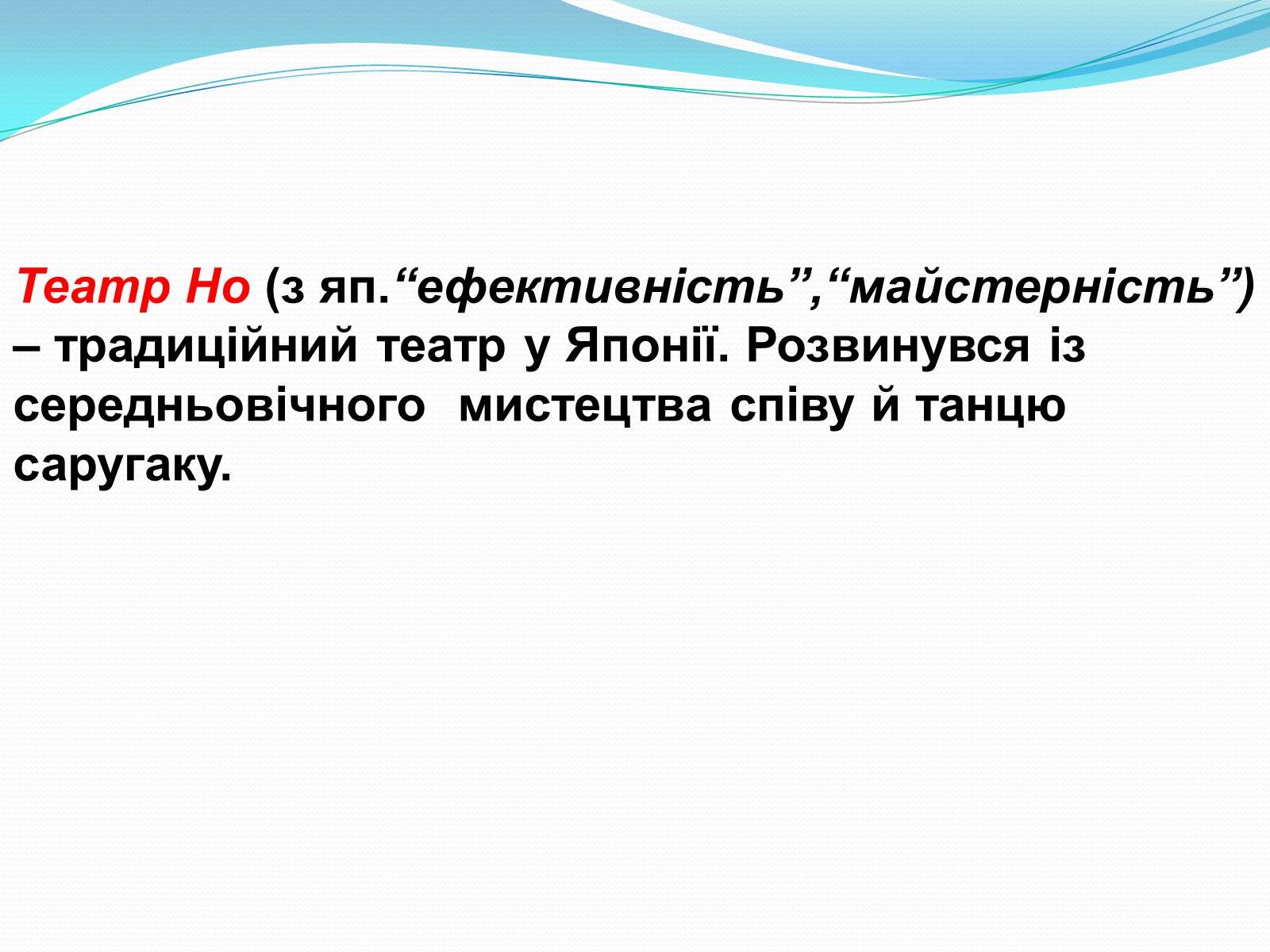 Театр Но (з яп.“ефективність”,“майстерність”) – традиційний театр у Японії. Розвинувся із середньовічного  мистецтва співу й танцю саругаку.